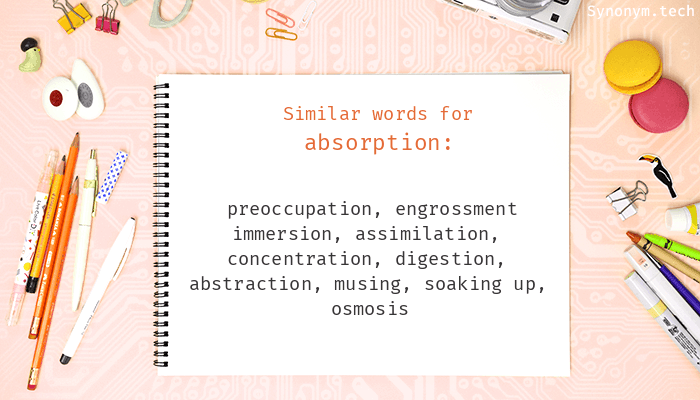 Synonym.tech

Similar words for
absorption:

preoccupation, engrossment immersion, assimilation, concentration, digestion, abstraction, musing, soaking up, osmosis